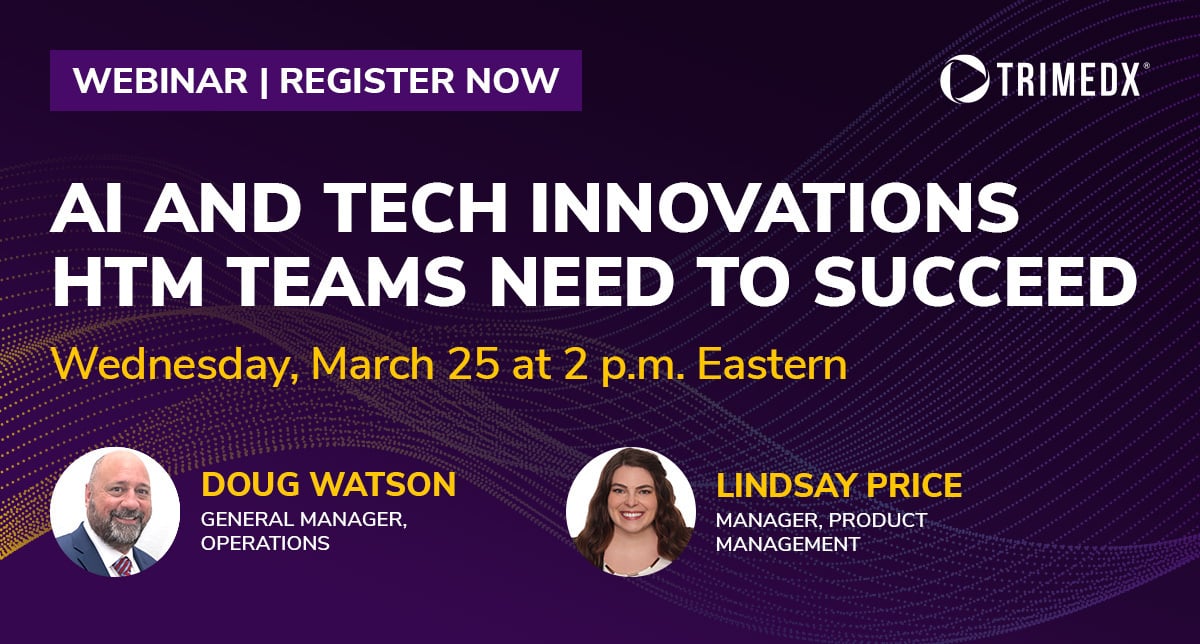 WEBINAR | REGISTER NOW

TRIMEDX®

AI AND TECH INNOVATIONS HTM TEAMS NEED TO SUCCEED

Wednesday, March 25 at 2 p.m. Eastern

DOUG WATSON
GENERAL MANAGER, OPERATIONS

LINDSAY PRICE
MANAGER, PRODUCT MANAGEMENT